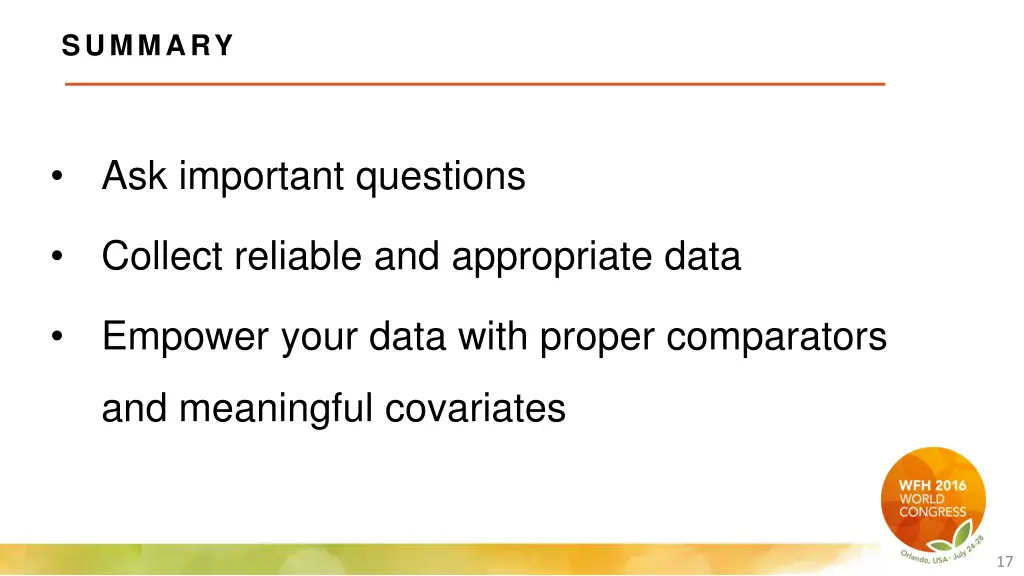 SUMMARY

• Ask important questions

• Collect reliable and appropriate data

• Empower your data with proper comparators and meaningful covariates

WFH 2016 WORLD CONGRESS
Orlando, USA · July 24-28

17